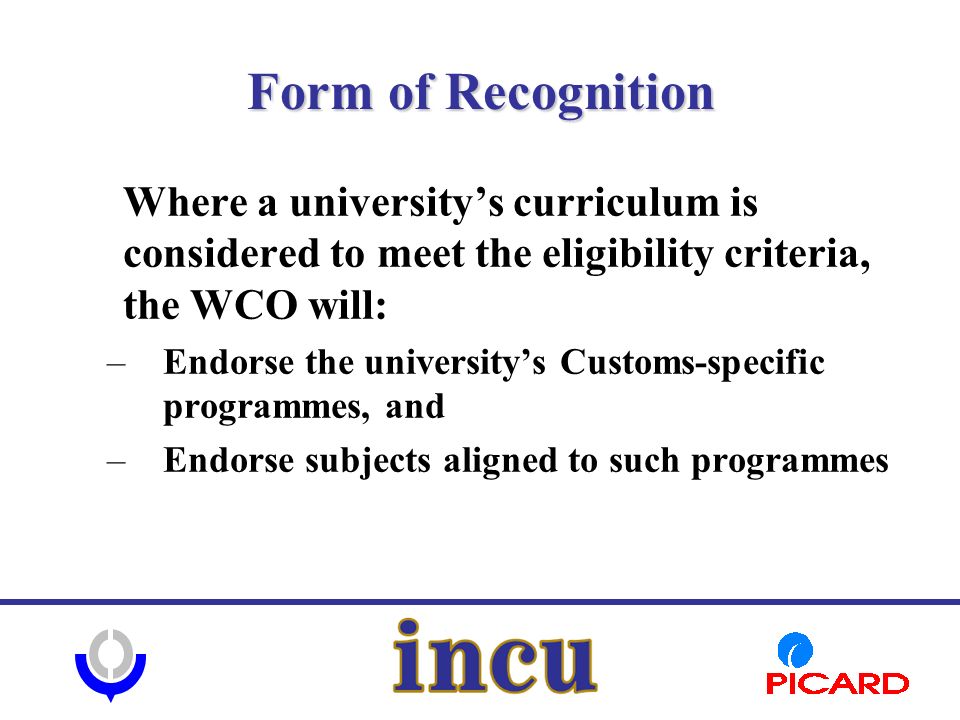 Form of Recognition

Where a university’s curriculum is considered to meet the eligibility criteria, the WCO will:

– Endorse the university’s Customs-specific programmes, and
– Endorse subjects aligned to such programmes

incu

PICARD